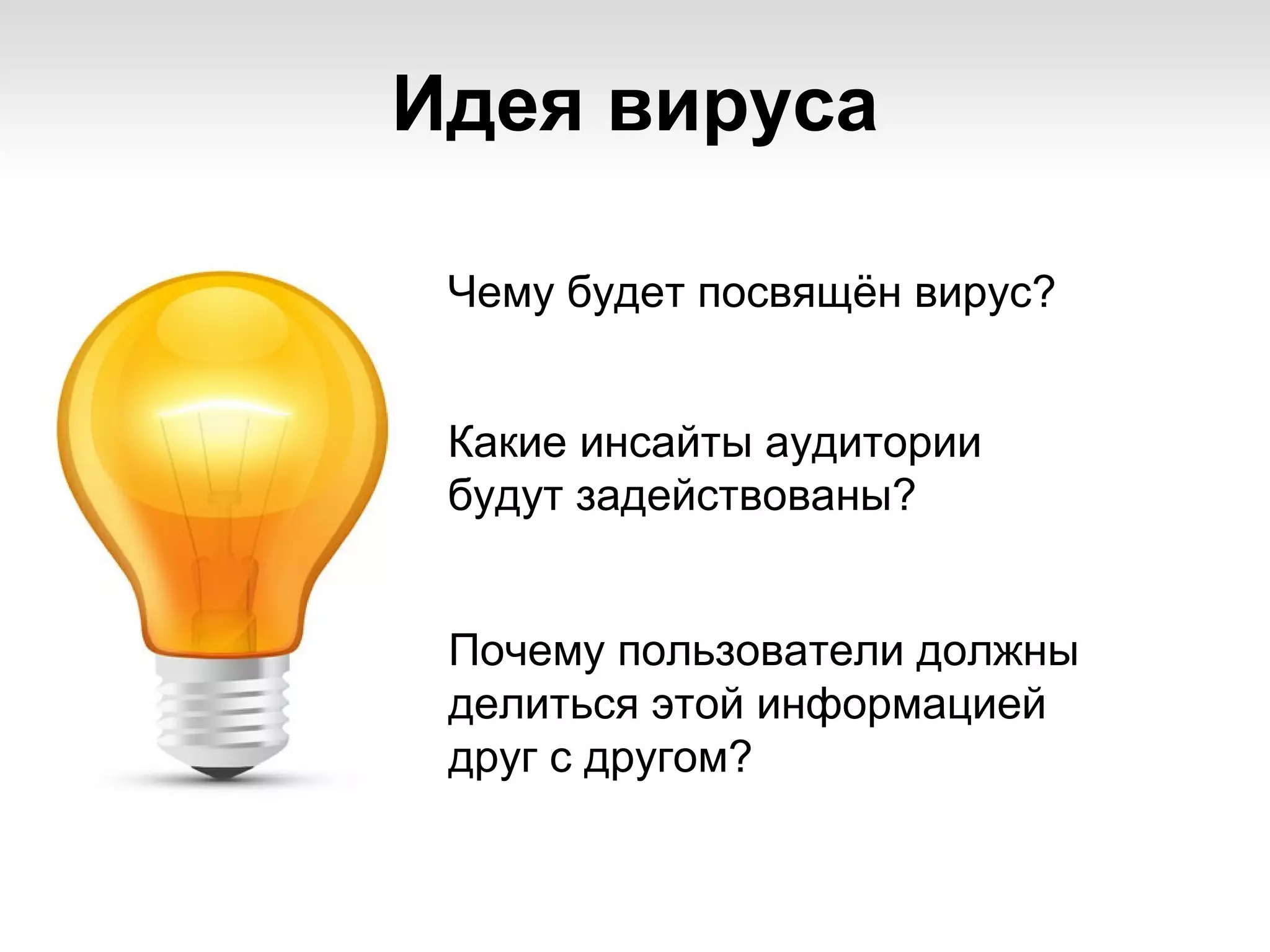 Идея вируса

Чему будет посвящён вирус?

Какие инсайты аудитории будут задействованы?

Почему пользователи должны делиться этой информацией друг с другом?